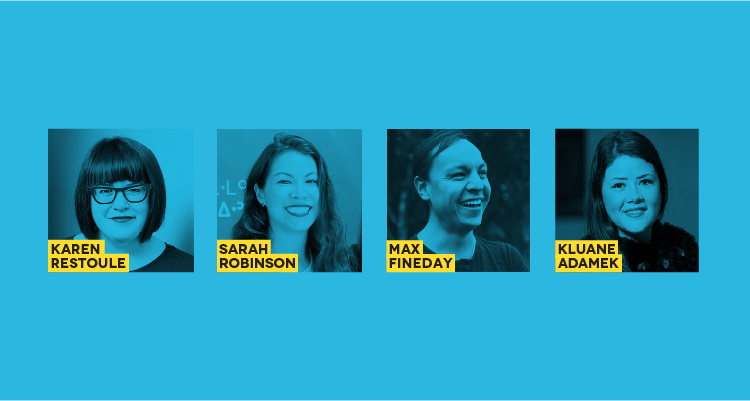 KAREN RESTOULE

SARAH ROBINSON

MAX FINEDAY

KLUANE ADAMEK